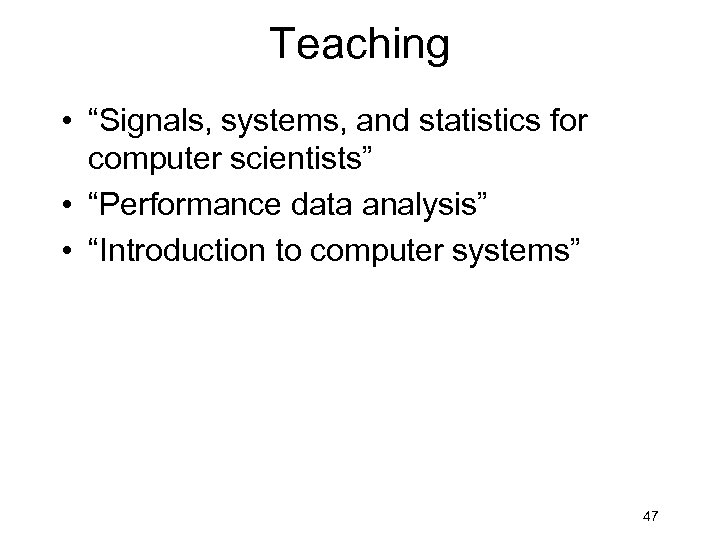 Teaching

• “Signals, systems, and statistics for computer scientists”
• “Performance data analysis”
• “Introduction to computer systems”

47